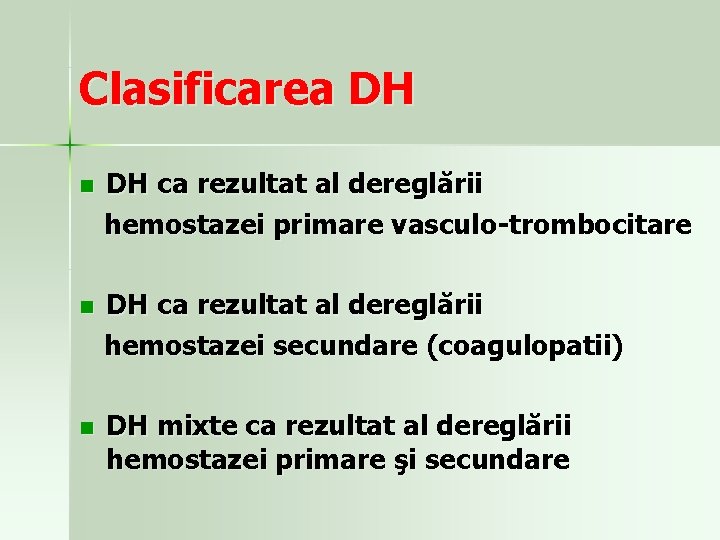 Clasificarea DH

DH ca rezultat al dereglării hemostazei primare vasculo-trombocitare

DH ca rezultat al dereglării hemostazei secundare (coagulopatii)

DH mixte ca rezultat al dereglării hemostazei primare şi secundare